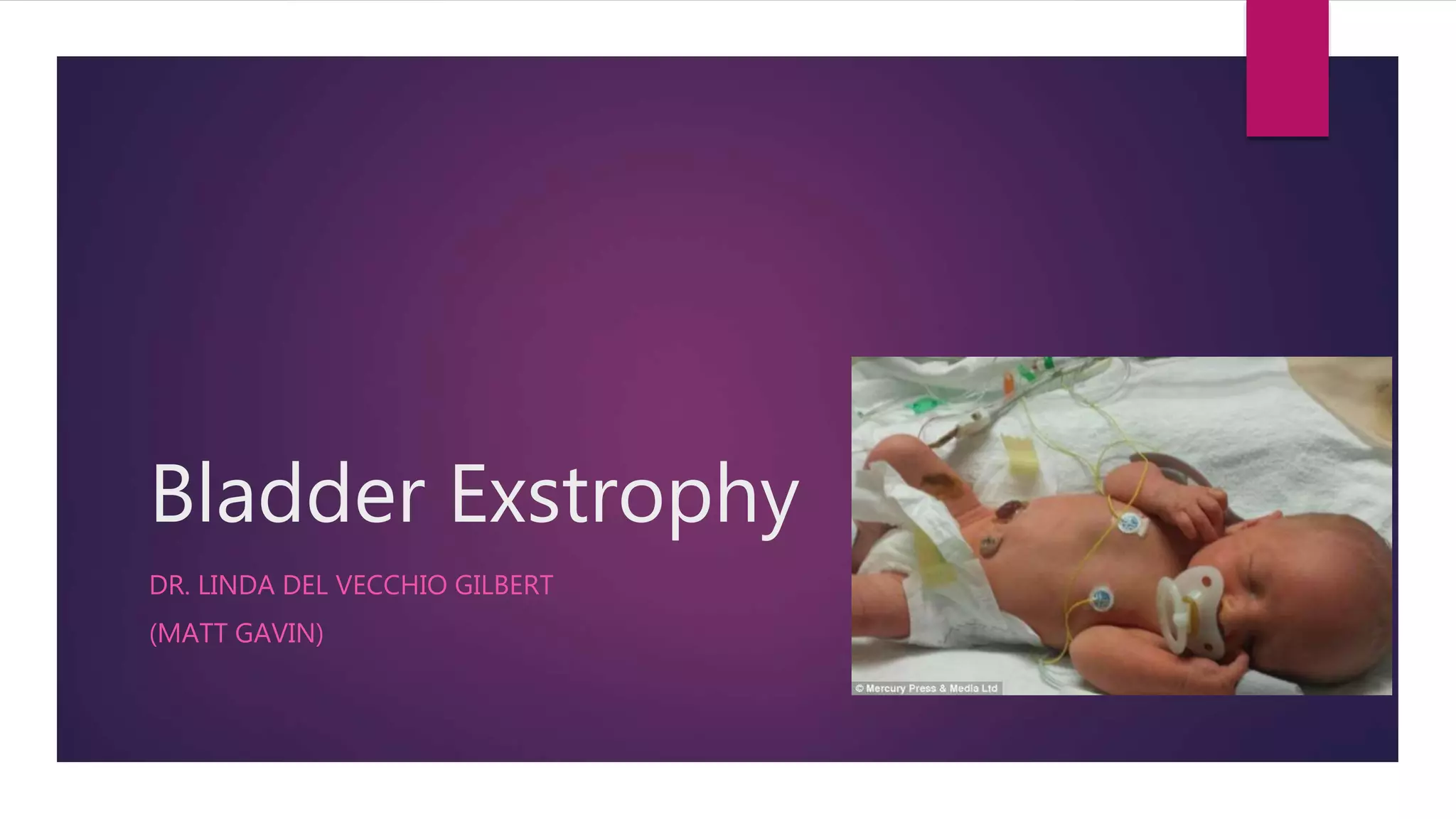 Bladder Exstrophy

DR. LINDA DEL VECCHIO GILBERT

(MATT GAVIN)

© Mercury Press & Media Ltd